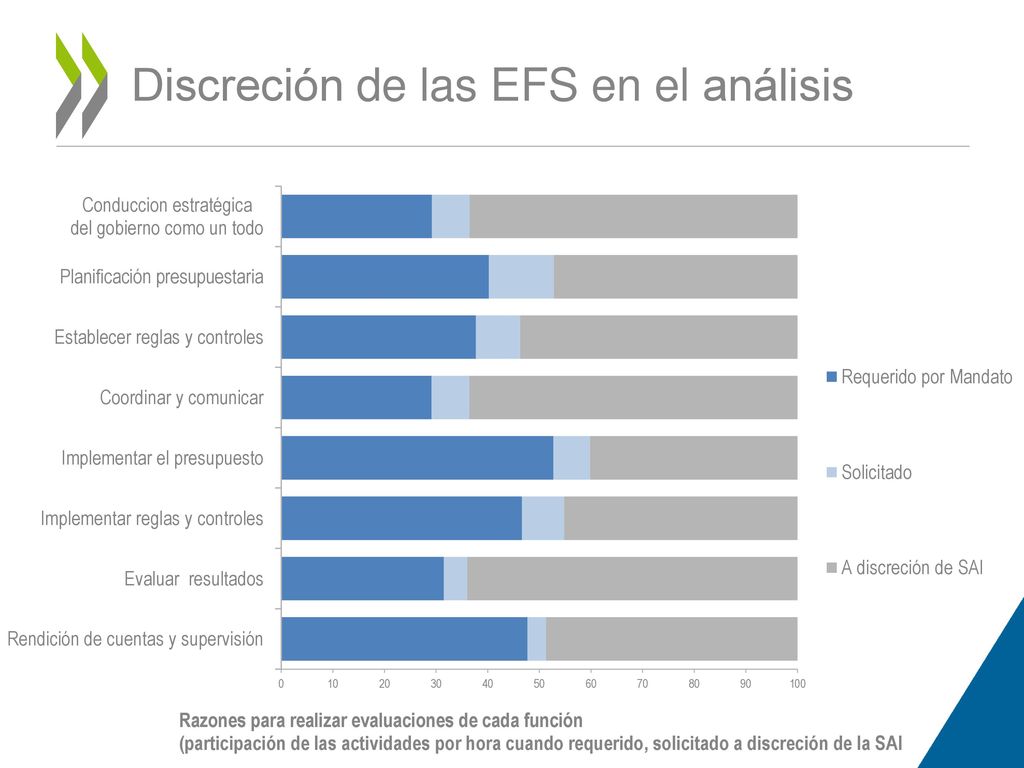 Discreción de las EFS en el análisis

Conduccion estratégica del gobierno como un todo

Planificación presupuestaria

Establecer reglas y controles

Coordinar y comunicar

Implementar el presupuesto

Implementar reglas y controles

Evaluar resultados

Rendición de cuentas y supervisión

0 10 20 30 40 50 60 70 80 90 100

Requerido por Mandato

Solicitado

A discreción de SAI

Razones para realizar evaluaciones de cada función
(participación de las actividades por hora cuando requerido, solicitado a discreción de la SAI